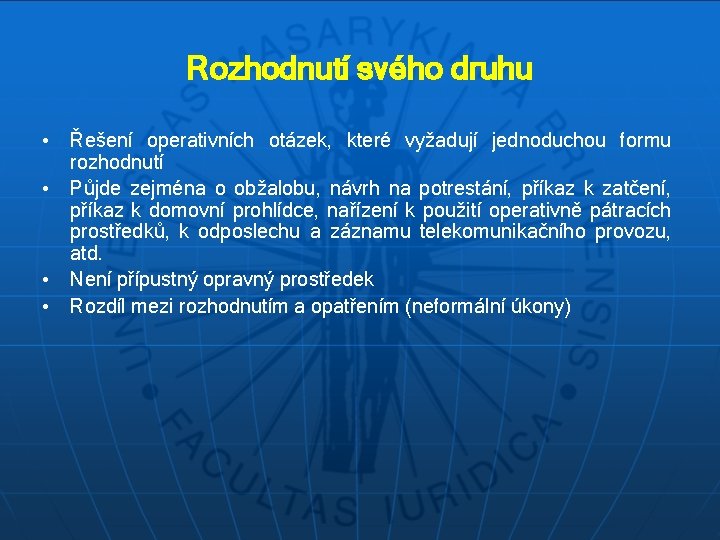 Rozhodnutí svého druhu

• Řešení operativních otázek, které vyžadují jednoduchou formu rozhodnutí
• Půjde zejména o obžalobu, návrh na potrestání, příkaz k zatčení, příkaz k domovní prohlídce, nařízení k použití operativně pátracích prostředků, k odposlechu a záznamu telekomunikačního provozu, atd.
• Není přípustný opravný prostředek
• Rozdíl mezi rozhodnutím a opatřením (neformální úkony)

UNIVERSITAS MASARYKIANA BRUNENSIS • FACULTAS IURIDICA